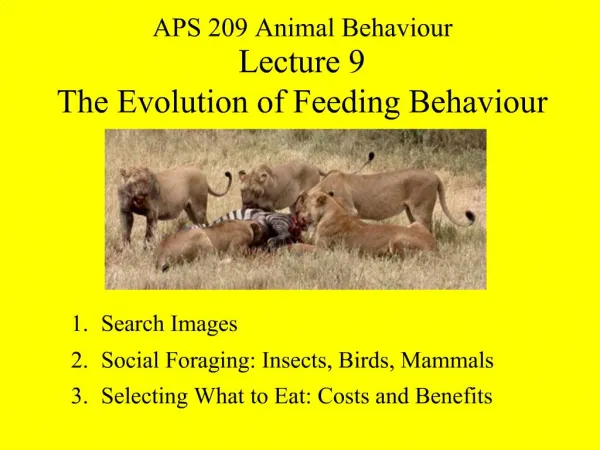 APS 209 Animal Behaviour
Lecture 9
The Evolution of Feeding Behaviour

1. Search Images
2. Social Foraging: Insects, Birds, Mammals
3. Selecting What to Eat: Costs and Benefits